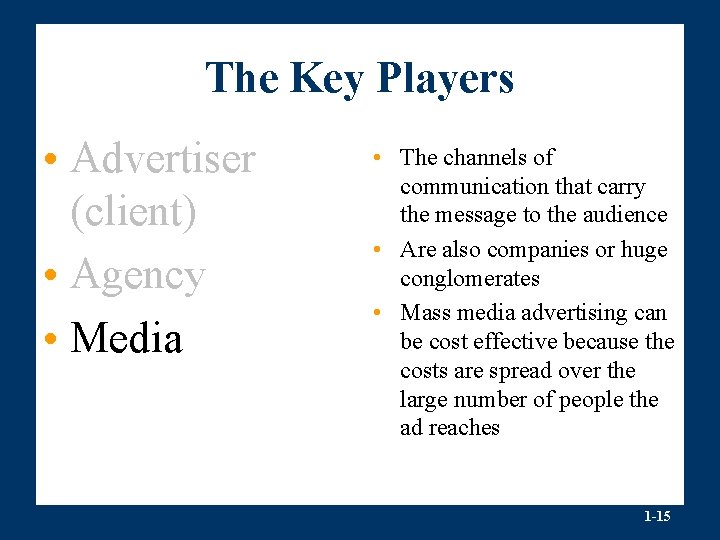 The Key Players

• Advertiser (client)
• Agency
• Media

• The channels of communication that carry the message to the audience
• Are also companies or huge conglomerates
• Mass media advertising can be cost effective because the costs are spread over the large number of people the ad reaches

1-15